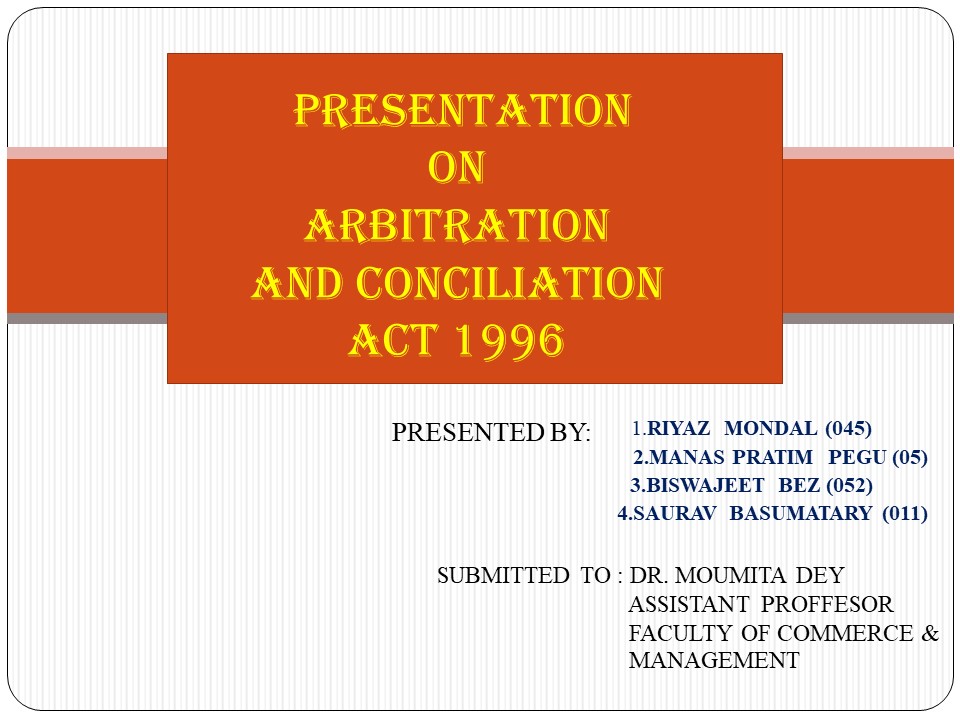 PRESENTATION
ON
ARBITRATION
AND CONCILIATION
ACT 1996

PRESENTED BY:
1.RIYAZ MONDAL (045)
2.MANAS PRATIM PEGU (05)
3.BISWAJEET BEZ (052)
4.SAURAV BASUMATARY (011)

SUBMITTED TO : DR. MOUMITA DEY
ASSISTANT PROFFESOR
FACULTY OF COMMERCE & MANAGEMENT